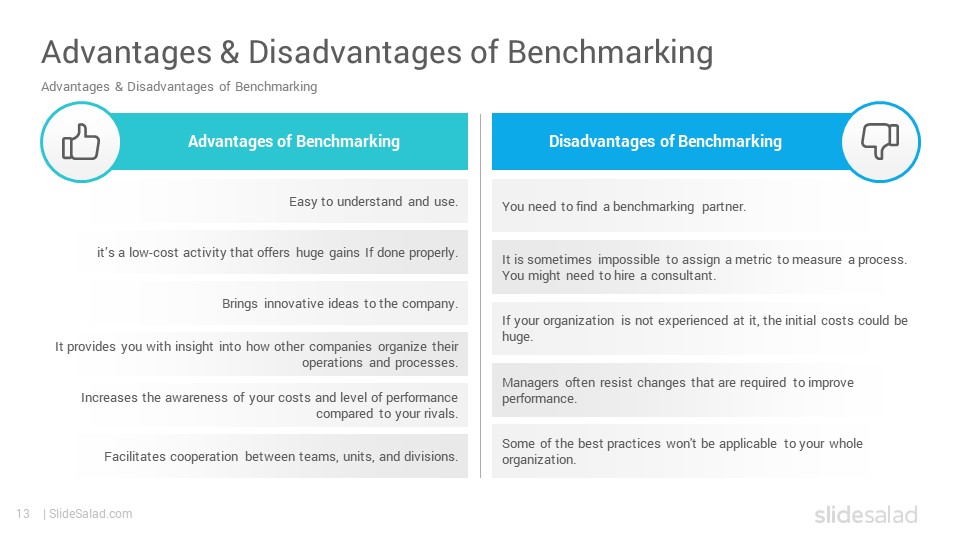 Advantages & Disadvantages of Benchmarking

Advantages & Disadvantages of Benchmarking

Advantages of Benchmarking

Easy to understand and use.

it's a low-cost activity that offers huge gains If done properly.

Brings innovative ideas to the company.

It provides you with insight into how other companies organize their operations and processes.

Increases the awareness of your costs and level of performance compared to your rivals.

Facilitates cooperation between teams, units, and divisions.

Disadvantages of Benchmarking

You need to find a benchmarking partner.

It is sometimes impossible to assign a metric to measure a process. You might need to hire a consultant.

If your organization is not experienced at it, the initial costs could be huge.

Managers often resist changes that are required to improve performance.

Some of the best practices won't be applicable to your whole organization.

13 | SlideSalad.com

slidesalad